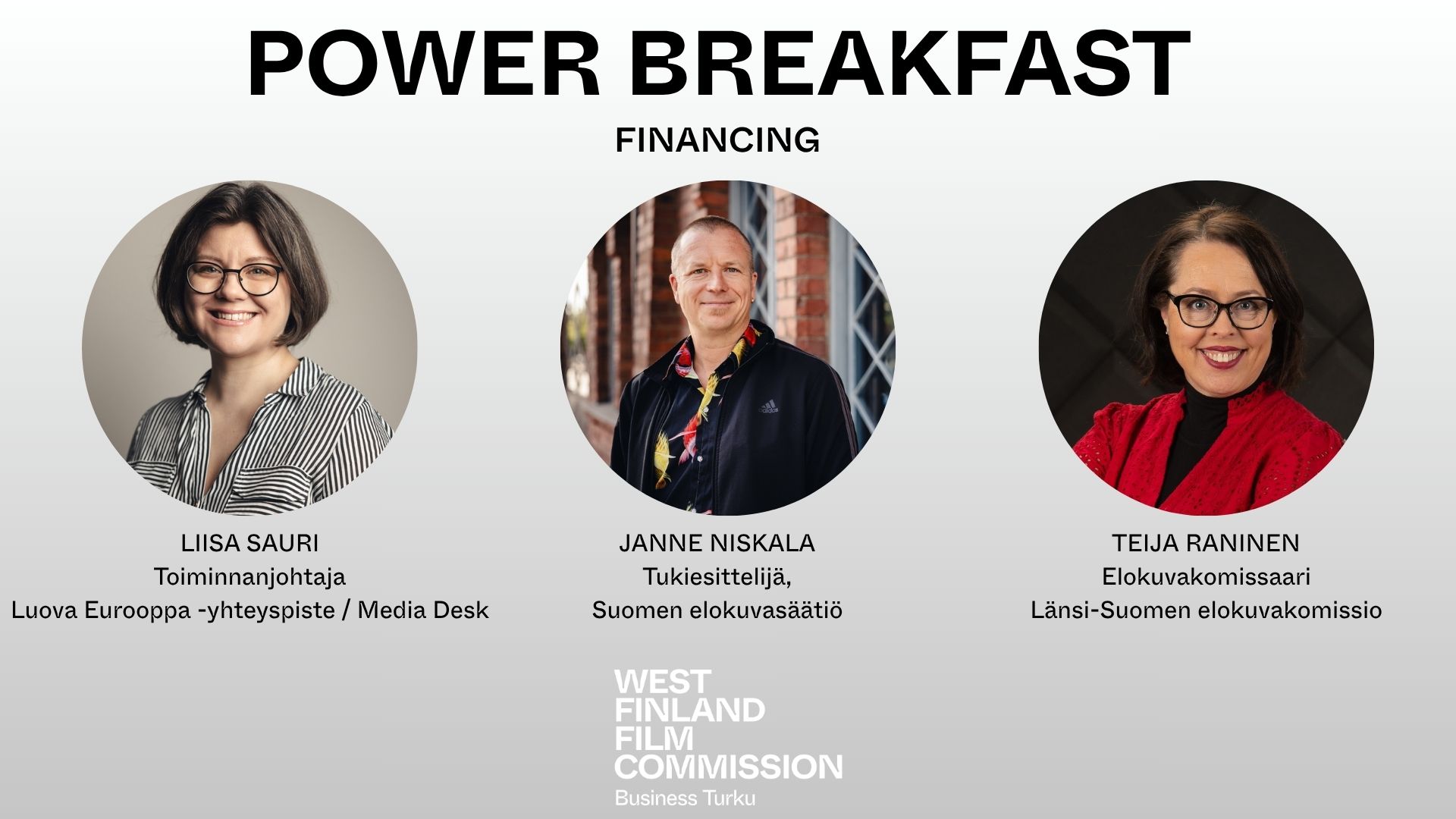 POWER BREAKFAST

FINANCING

LIISA SAURI
Toiminnanjohtaja
Luova Eurooppa -yhteyspiste / Media Desk

JANNE NISKALA
Tukiesittelijä,
Suomen elokuvasäätiö

TEIJA RANINEN
Elokuvakomissaari
Länsi-Suomen elokuvakomissio

WEST
FINLAND
FILM
COMMISSION
Business Turku